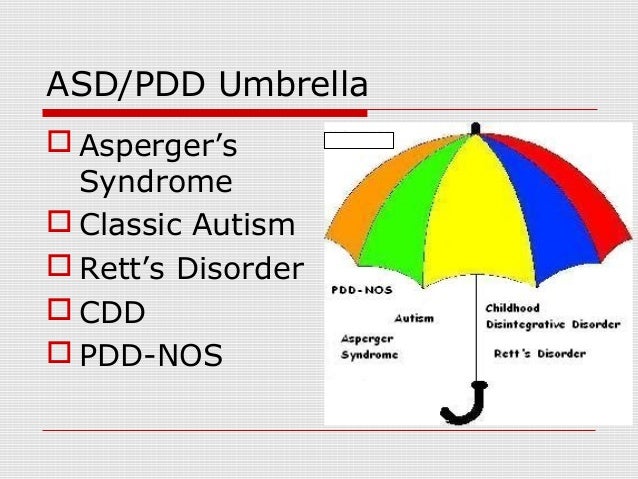 ASD/PDD Umbrella

Asperger's Syndrome
Classic Autism
Rett's Disorder
CDD
PDD-NOS

PDD-NOS
Autism
Asperger Syndrome
Childhood Disintegrative Disorder
Rett's Disorder